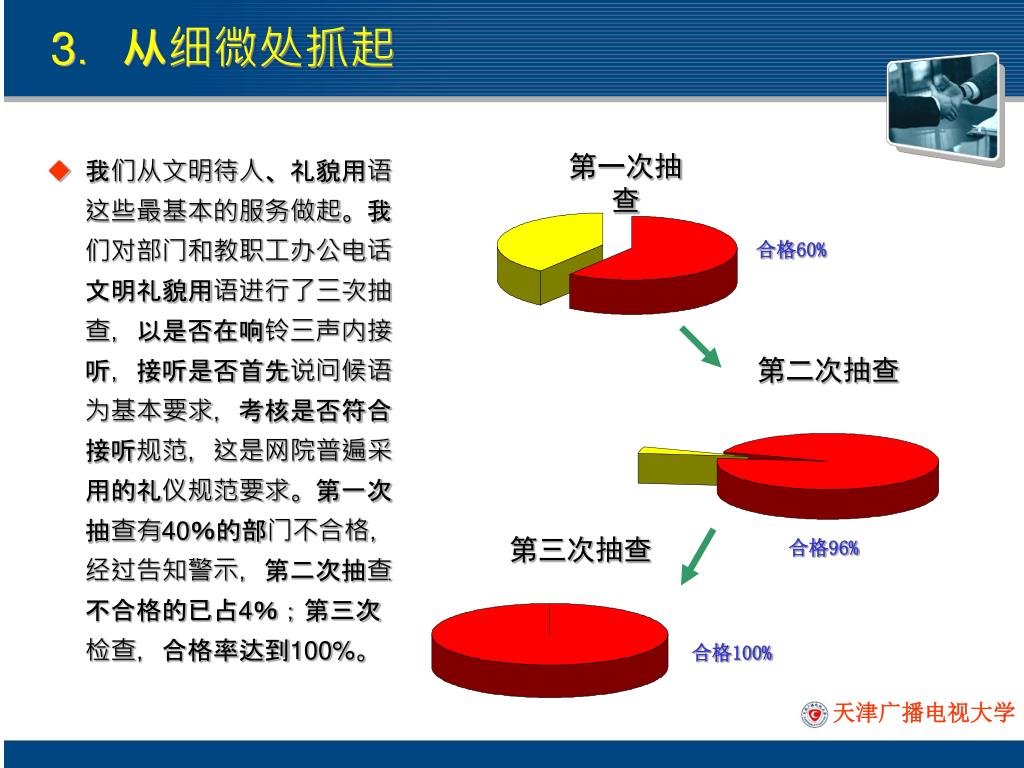 3. 从细微处抓起

我们从文明待人、礼貌用语这些最基本的服务做起。我们对部门和教职工办公电话文明礼貌用语进行了三次抽查，以是否在响铃三声内接听，接听是否首先说问候语为基本要求，考核是否符合接听规范，这是网院普遍采用的礼仪规范要求。第一次抽查有40%的部门不合格，经过告知警示，第二次抽查不合格的已占4%；第三次检查，合格率达到100%。

第一次抽查

合格60%

第二次抽查

合格96%

第三次抽查

合格100%

天津广播电视大学